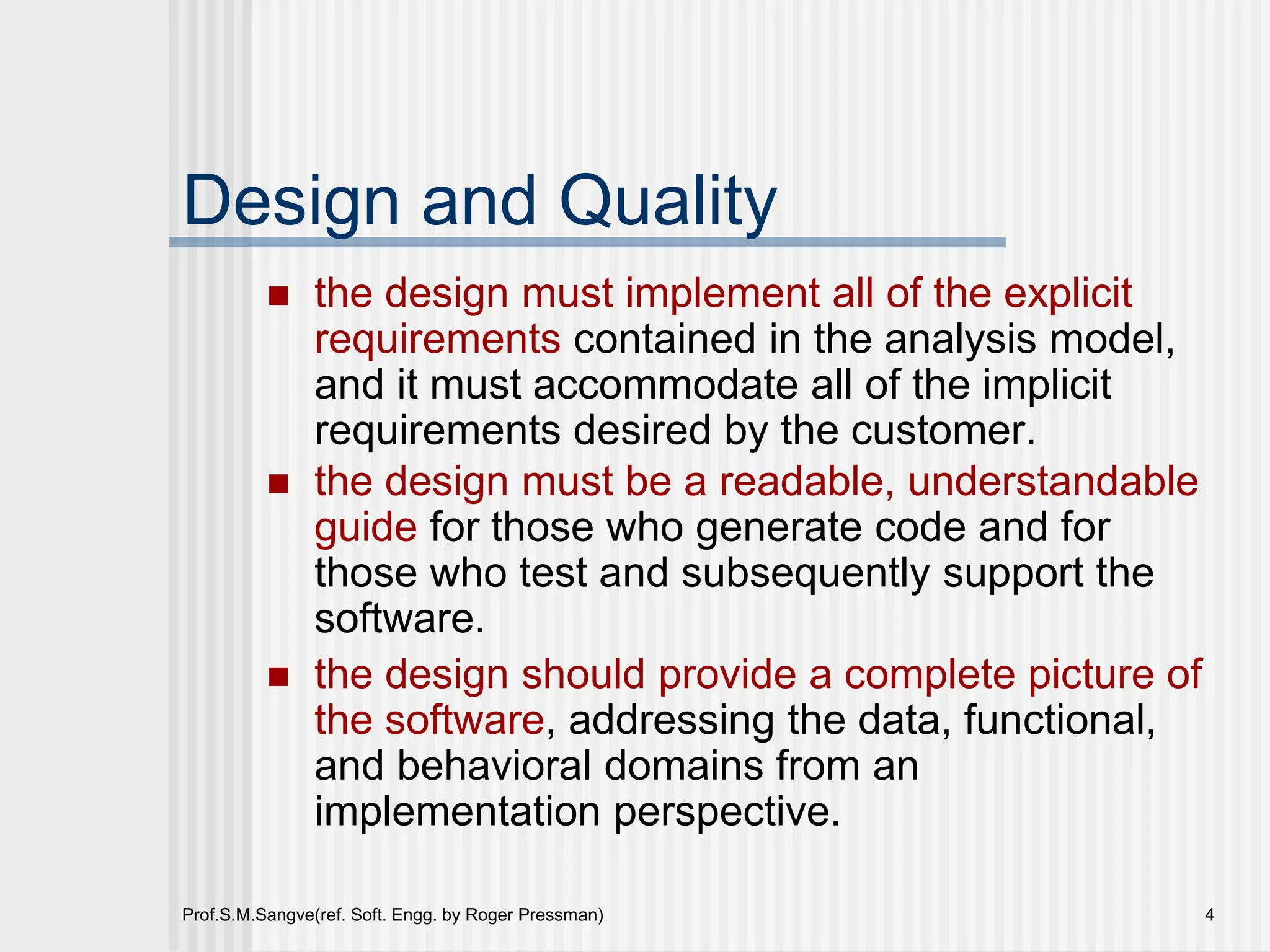 Design and Quality

- the design must implement all of the explicit requirements contained in the analysis model, and it must accommodate all of the implicit requirements desired by the customer.
- the design must be a readable, understandable guide for those who generate code and for those who test and subsequently support the software.
- the design should provide a complete picture of the software, addressing the data, functional, and behavioral domains from an implementation perspective.

Prof.S.M.Sangve(ref. Soft. Engg. by Roger Pressman)

4